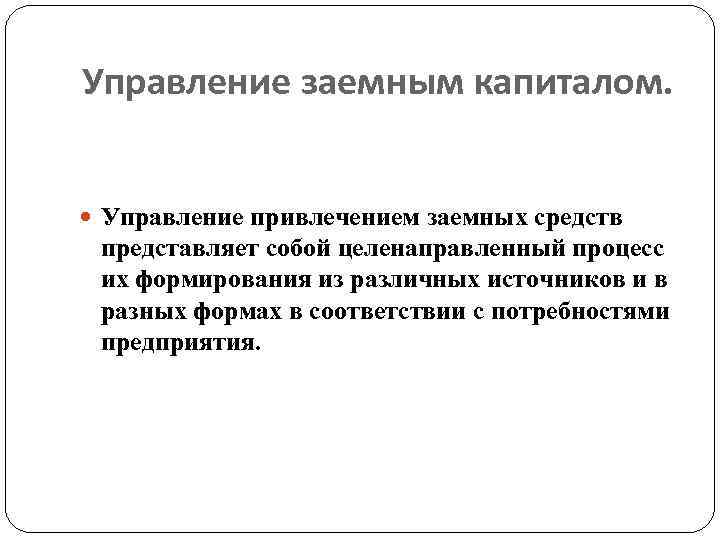 Управление заемным капиталом.

Управление привлечением заемных средств представляет собой целенаправленный процесс их формирования из различных источников и в разных формах в соответствии с потребностями предприятия.